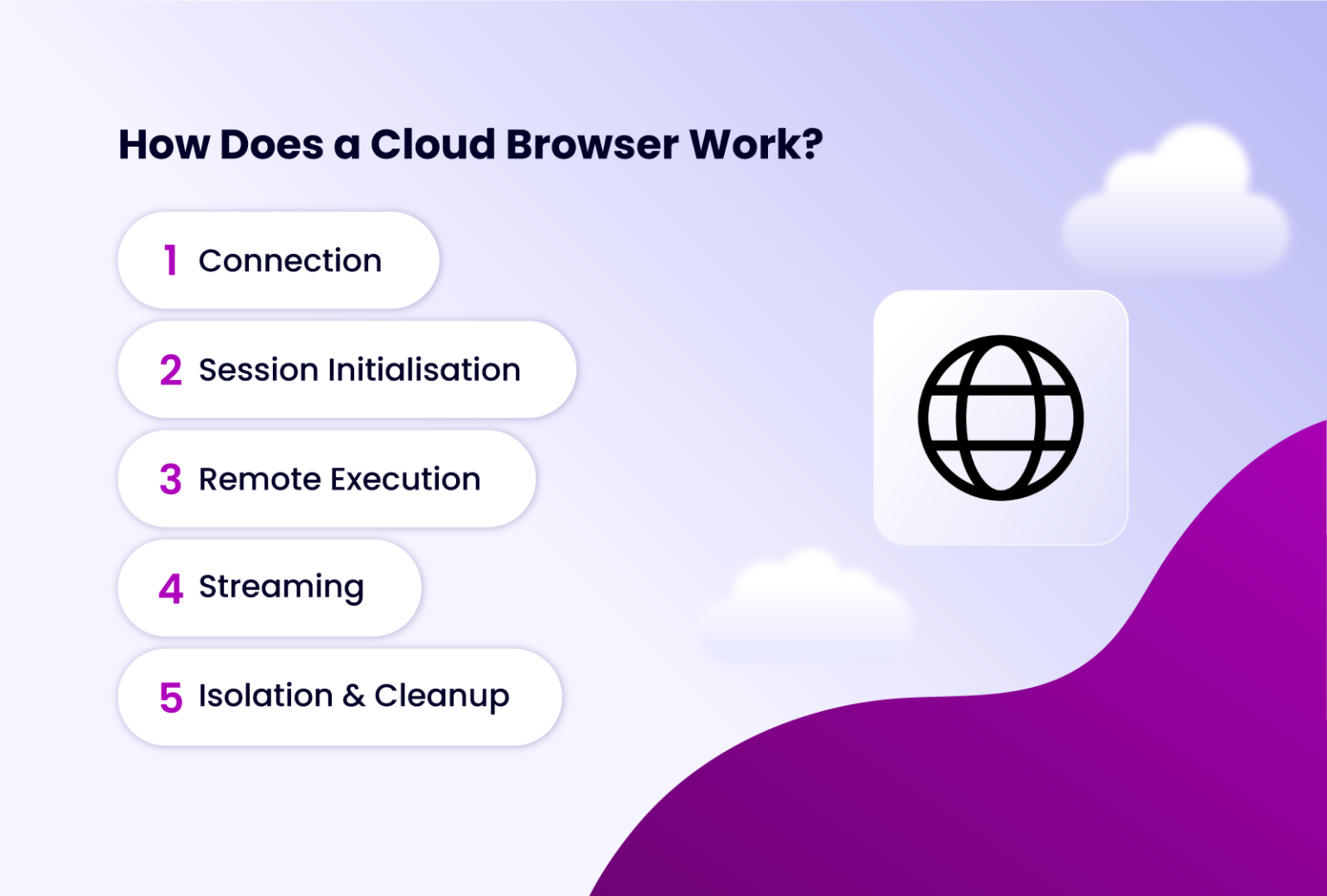 How Does a Cloud Browser Work?

1 Connection

2 Session Initialisation

3 Remote Execution

4 Streaming

5 Isolation & Cleanup